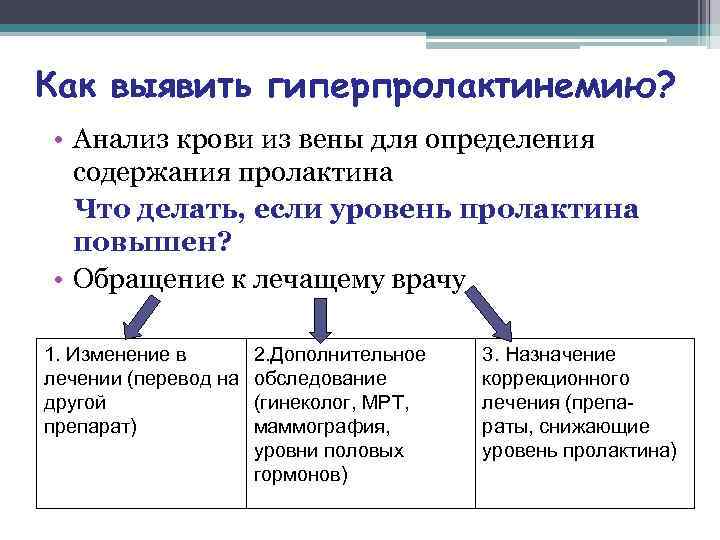 Как выявить гиперпролактинемию?

• Анализ крови из вены для определения содержания пролактина

Что делать, если уровень пролактина повышен?

• Обращение к лечащему врачу

| 1. Изменение в лечении (перевод на другой препарат) | 2.Дополнительное обследование (гинеколог, МРТ, маммография, уровни половых гормонов) | 3. Назначение коррекционного лечения (препараты, снижающие уровень пролактина) |
|---|---|---|